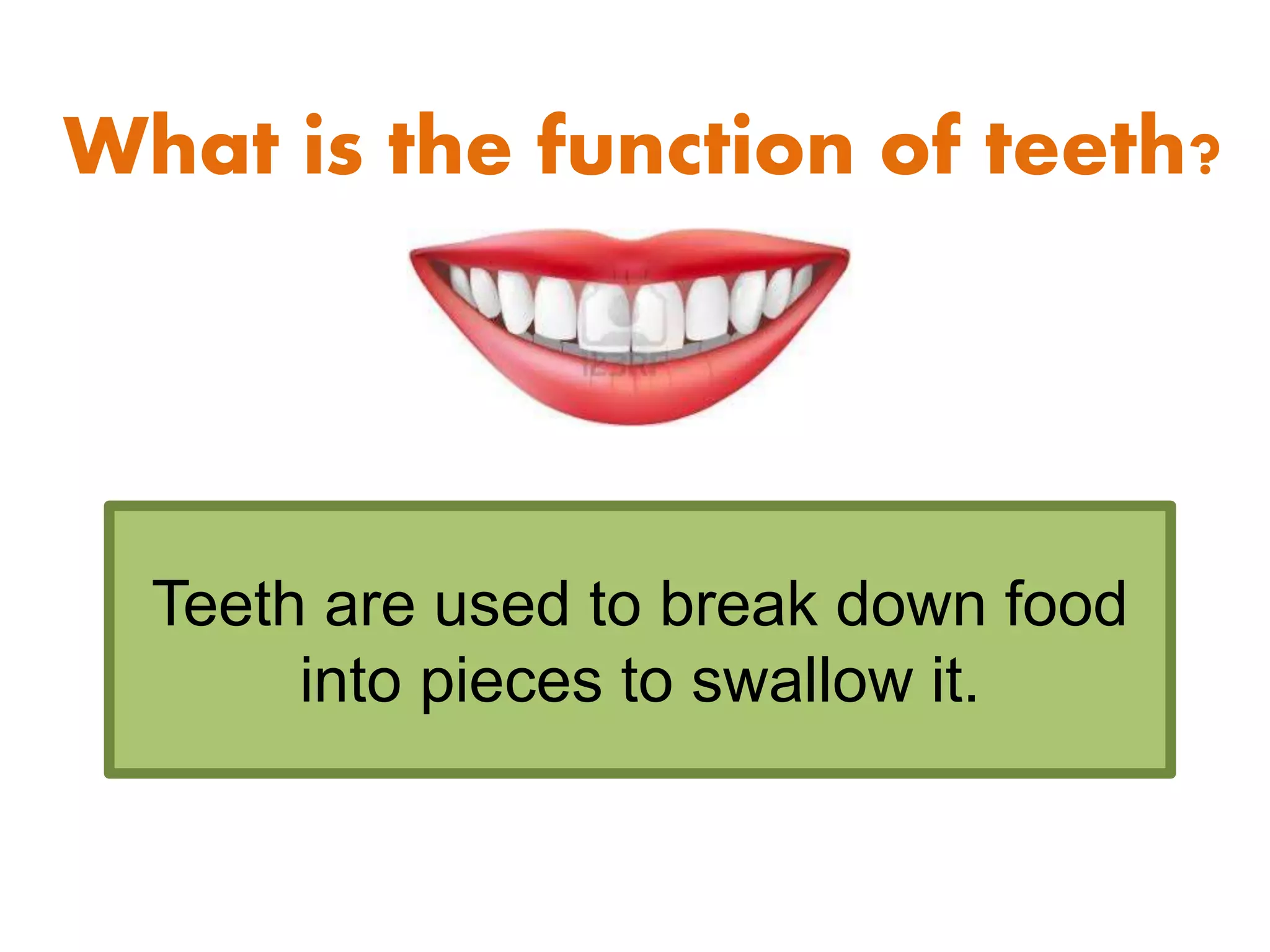 What is the function of teeth?

123RF

Teeth are used to break down food into pieces to swallow it.